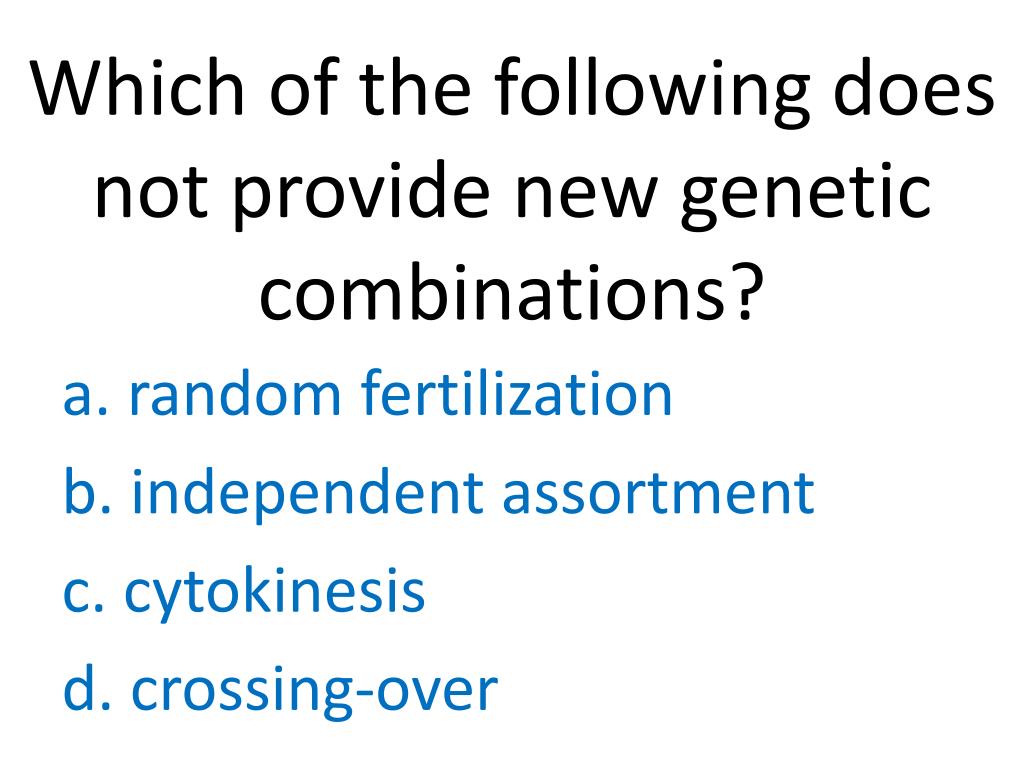 Which of the following does not provide new genetic combinations?

a. random fertilization

b. independent assortment

c. cytokinesis

d. crossing-over